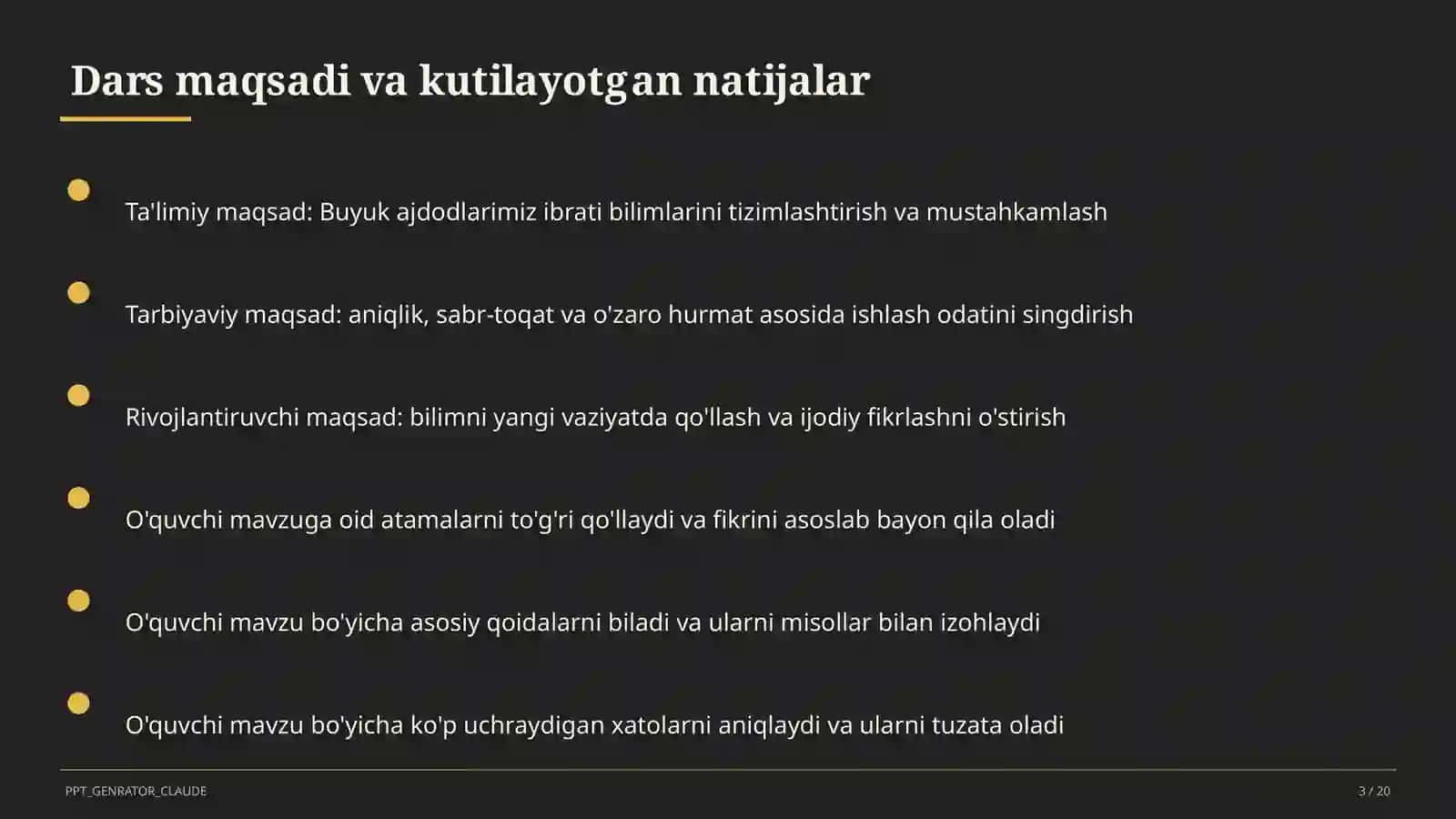 Dars maqsadi va kutilayotgan natijalar

Ta'limiy maqsad: Buyuk ajdodlarimiz ibrati bilimlarini tizimlashtirish va mustahkamlash

Tarbiyaviy maqsad: aniqlik, sabr-toqat va o'zaro hurmat asosida ishlash odatini singdirish

Rivojlantiruvchi maqsad: bilimni yangi vaziyatda qo'llash va ijodiy fikrlashni o'stirish

O'quvchi mavzuga oid atamalarni to'g'ri qo'llaydi va fikrini asoslab bayon qila oladi

O'quvchi mavzu bo'yicha asosiy qoidalarni biladi va ularni misollar bilan izohlaydi

O'quvchi mavzu bo'yicha ko'p uchraydigan xatolarni aniqlaydi va ularni tuzata oladi

PPT_GENRATOR_CLAUDE

3 / 20